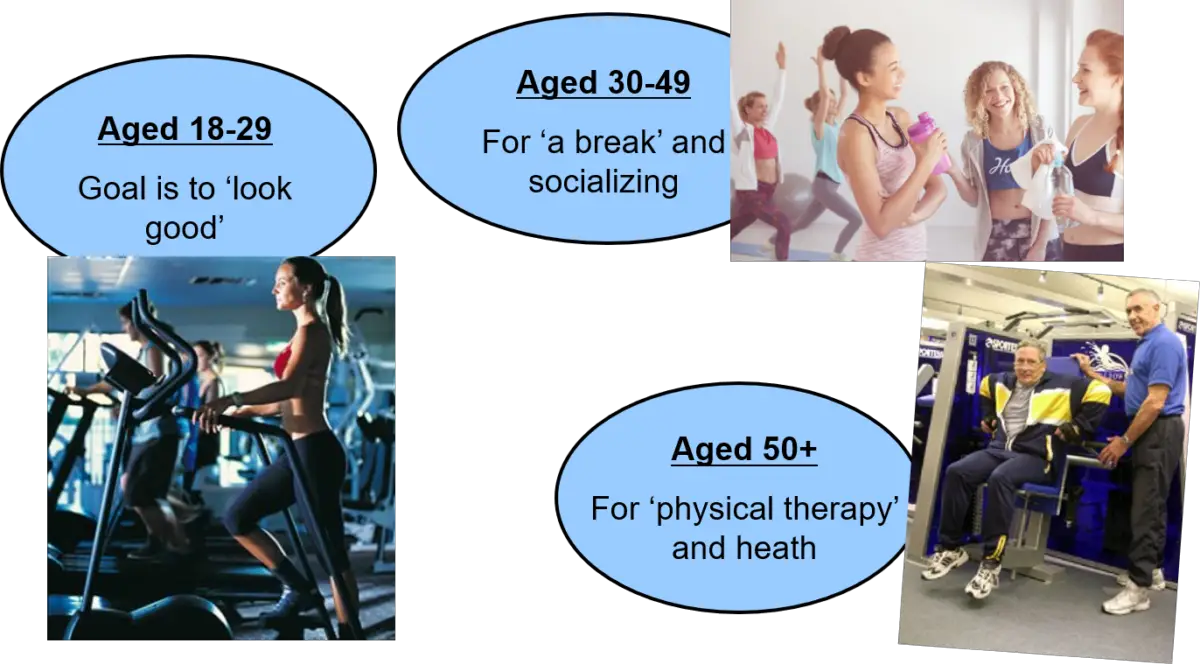 Aged 18-29

Goal is to 'look good'

Aged 30-49

For 'a break' and socializing

Aged 50+

For 'physical therapy' and heath